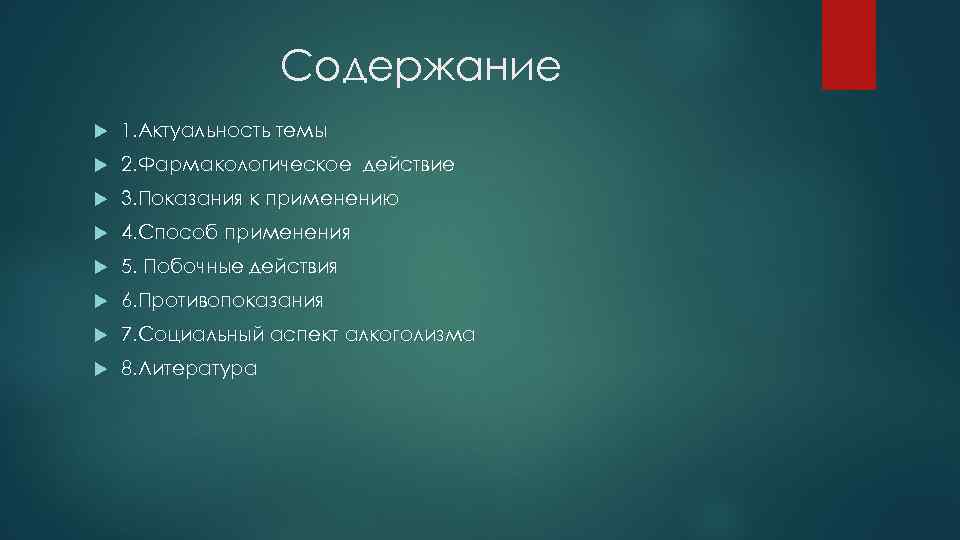 Содержание

1.Актуальность темы

2.Фармакологическое действие

3.Показания к применению

4.Способ применения

5. Побочные действия

6.Противопоказания

7.Социальный аспект алкоголизма

8.Литература